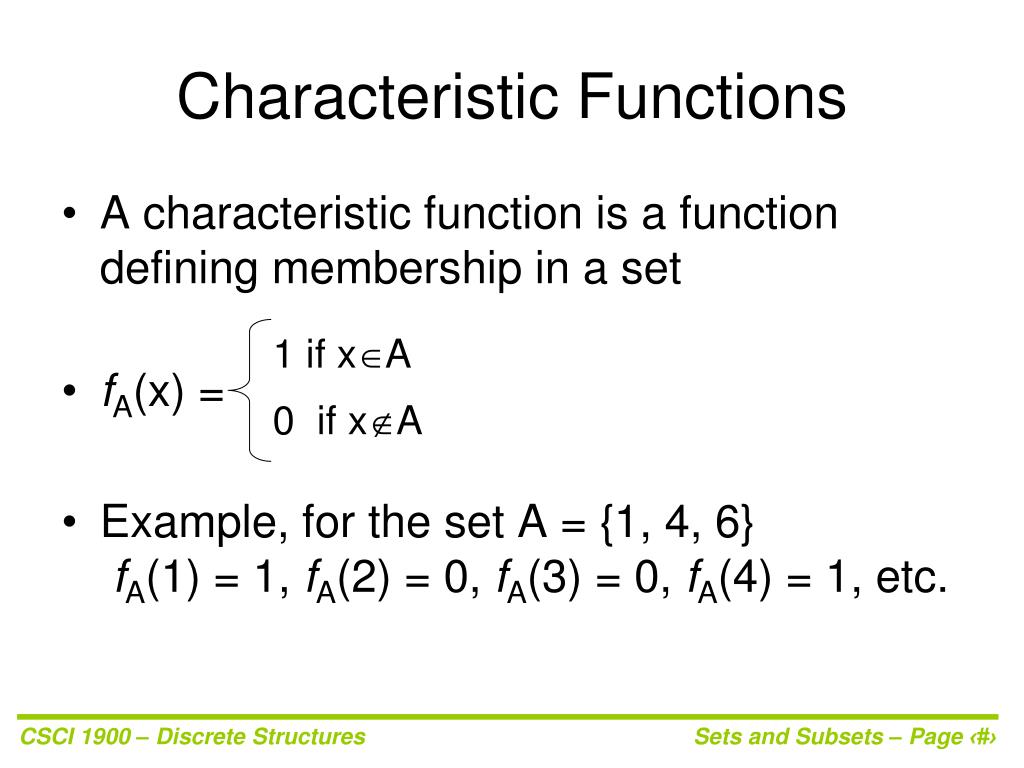 Characteristic Functions

• A characteristic function is a function defining membership in a set

• $f_A(x) = \begin{cases} 1 \text{ if } x \in A \\ 0 \text{ if } x \notin A \end{cases}$

• Example, for the set A = {1, 4, 6}
$f_A(1) = 1$, $f_A(2) = 0$, $f_A(3) = 0$, $f_A(4) = 1$, etc.

CSCI 1900 – Discrete Structures

Sets and Subsets – Page ‹#›